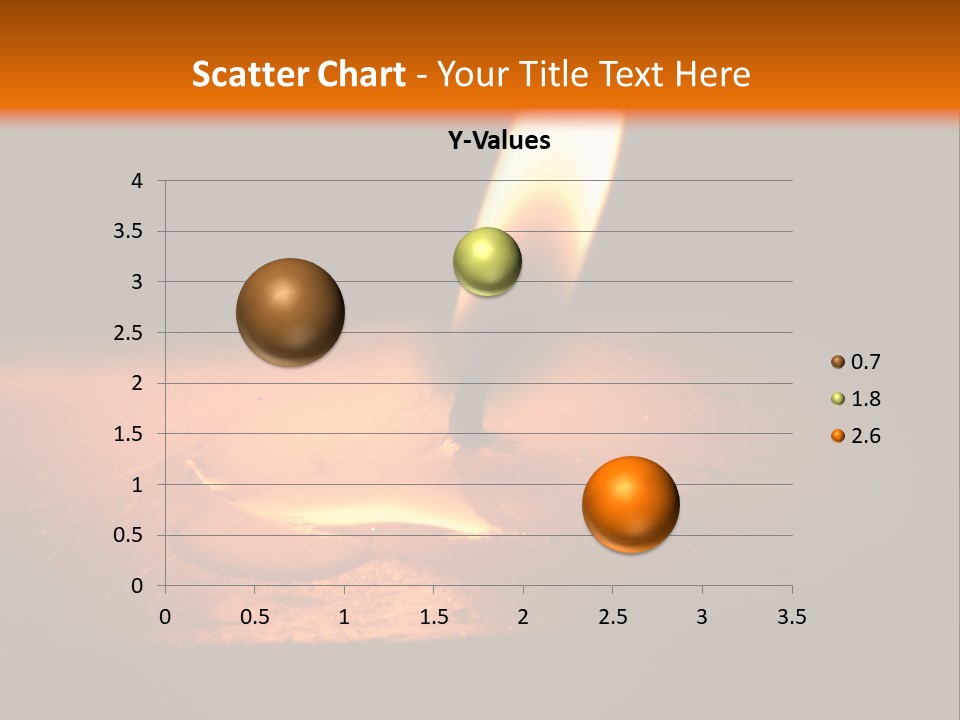 Scatter Chart - Your Title Text Here

Y-Values

4
3.5
3
2.5
2
1.5
1
0.5
0

0 0.5 1 1.5 2 2.5 3 3.5

0.7
1.8
2.6